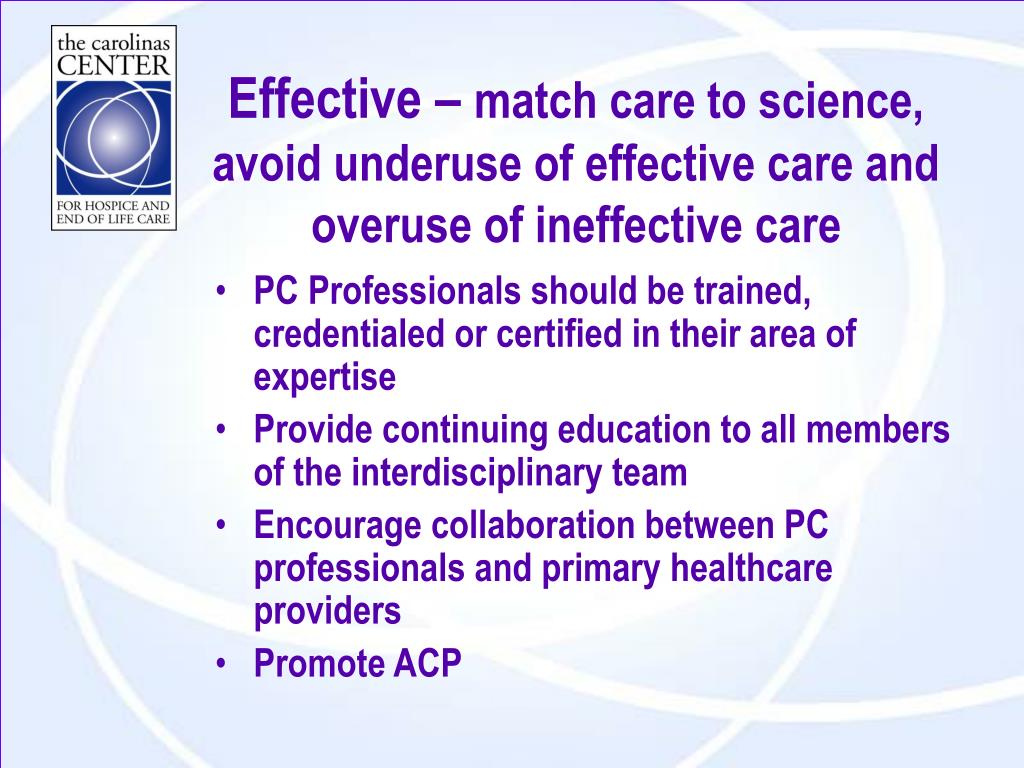 the carolinas
CENTER
FOR HOSPICE AND
END OF LIFE CARE

Effective – match care to science, avoid underuse of effective care and overuse of ineffective care

• PC Professionals should be trained, credentialed or certified in their area of expertise
• Provide continuing education to all members of the interdisciplinary team
• Encourage collaboration between PC professionals and primary healthcare providers
• Promote ACP